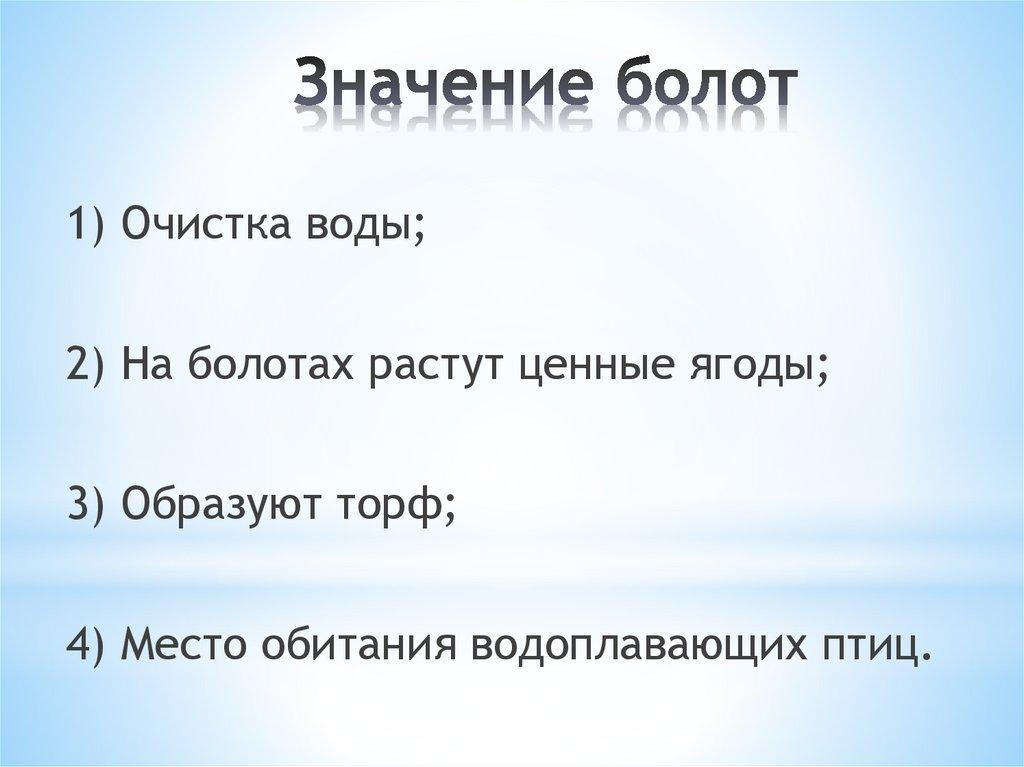 Значение болот

1) Очистка воды;

2) На болотах растут ценные ягоды;

3) Образуют торф;

4) Место обитания водоплавающих птиц.